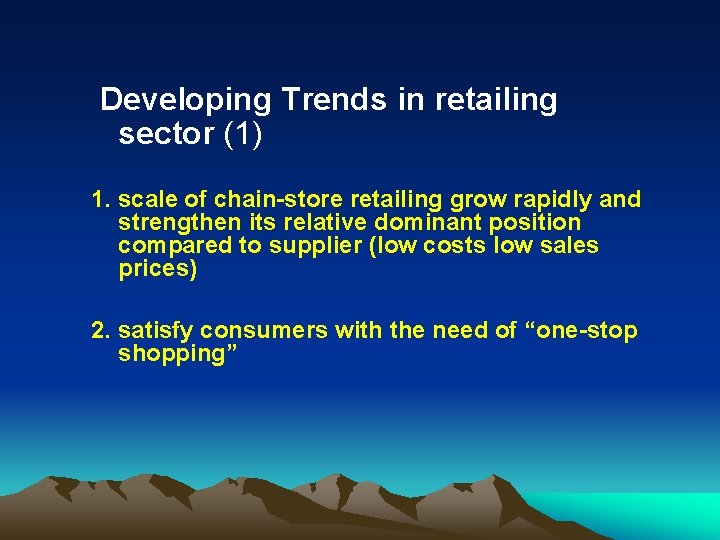 Developing Trends in retailing sector (1)

1. scale of chain-store retailing grow rapidly and strengthen its relative dominant position compared to supplier (low costs low sales prices)

2. satisfy consumers with the need of “one-stop shopping”